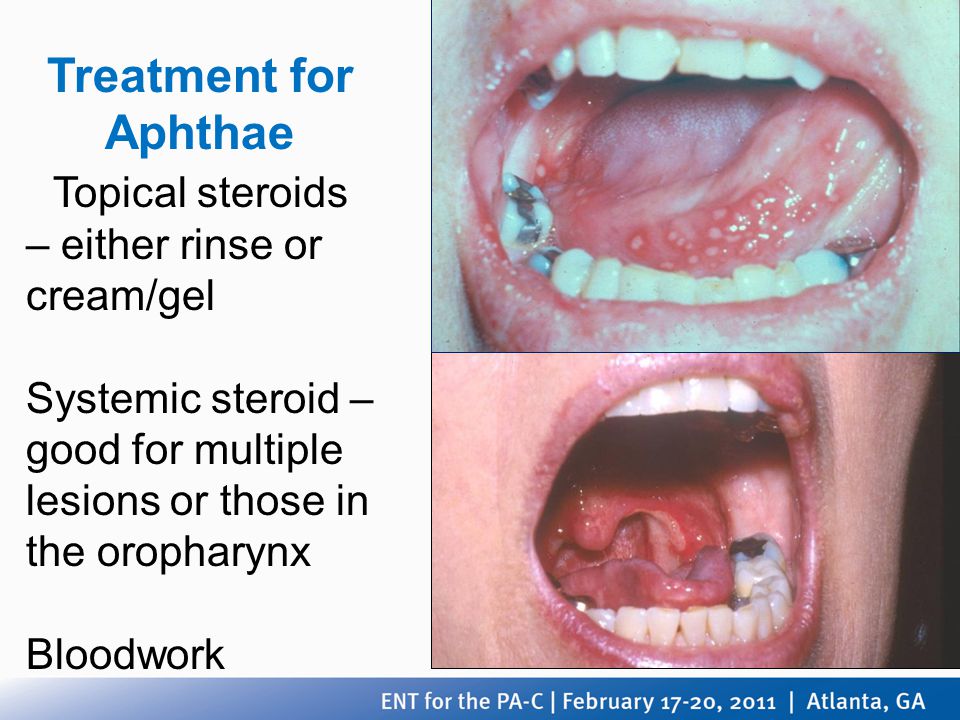 Treatment for Aphthae

Topical steroids – either rinse or cream/gel

Systemic steroid – good for multiple lesions or those in the oropharynx

Bloodwork

ENT for the PA-C | February 17-20, 2011 | Atlanta, GA